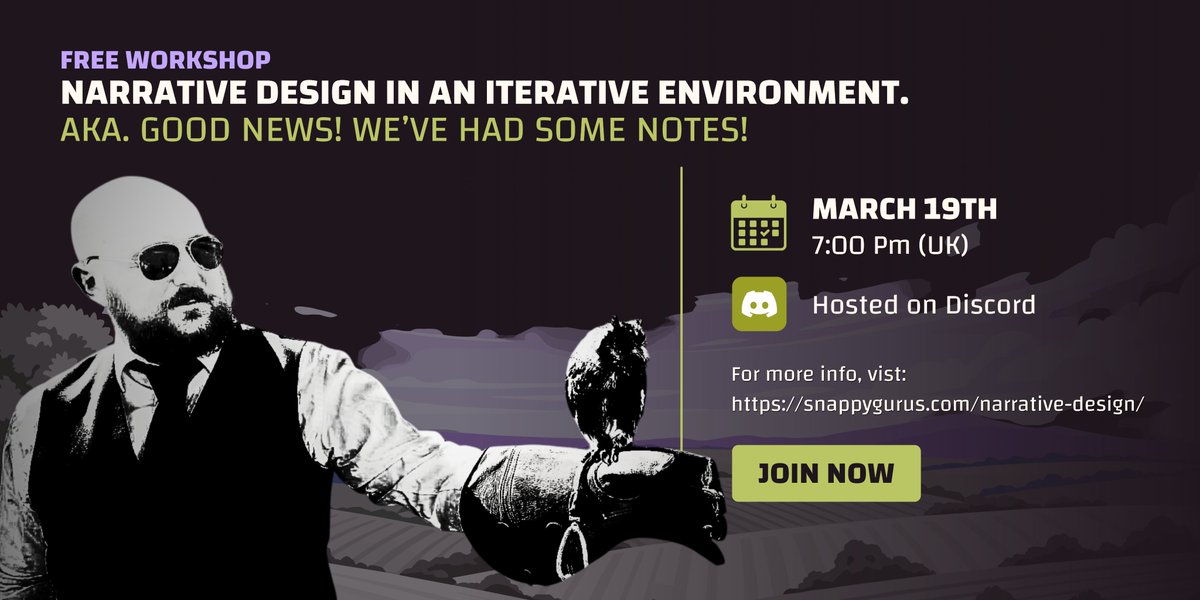 FREE WORKSHOP
NARRATIVE DESIGN IN AN ITERATIVE ENVIRONMENT.
AKA. GOOD NEWS! WE'VE HAD SOME NOTES!

MARCH 19TH
7:00 Pm (UK)

Hosted on Discord

For more info, vist:
https://snappygurus.com/narrative-design/

JOIN NOW